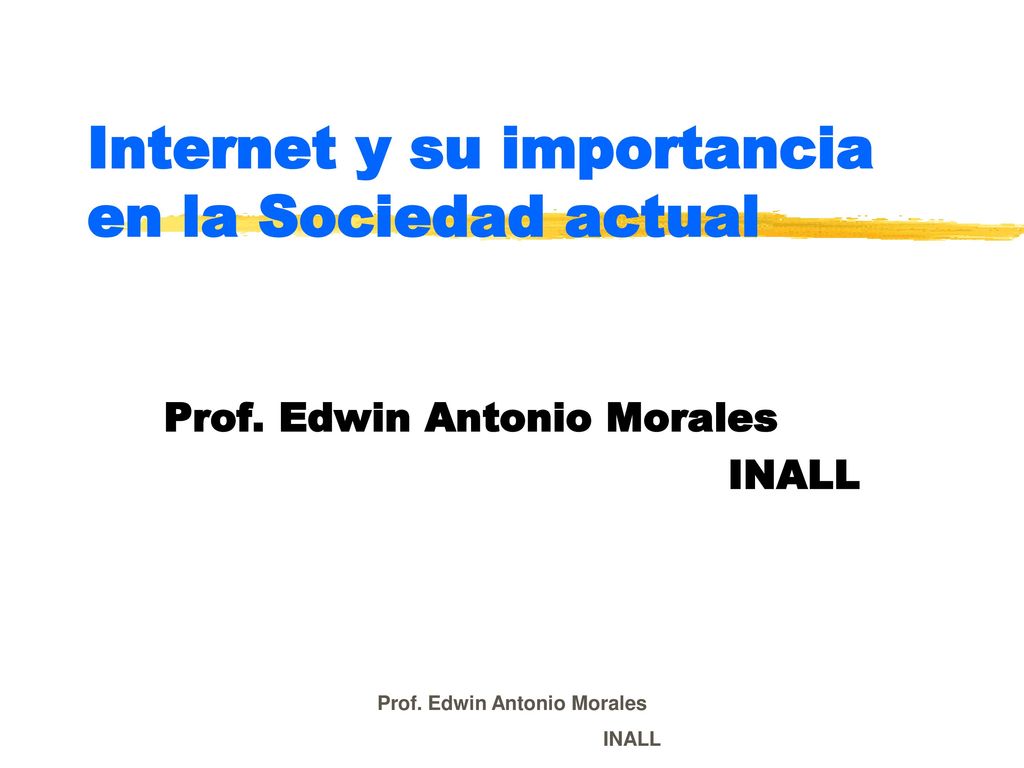 Internet y su importancia en la Sociedad actual

Prof. Edwin Antonio Morales
INALL

Prof. Edwin Antonio Morales
INALL